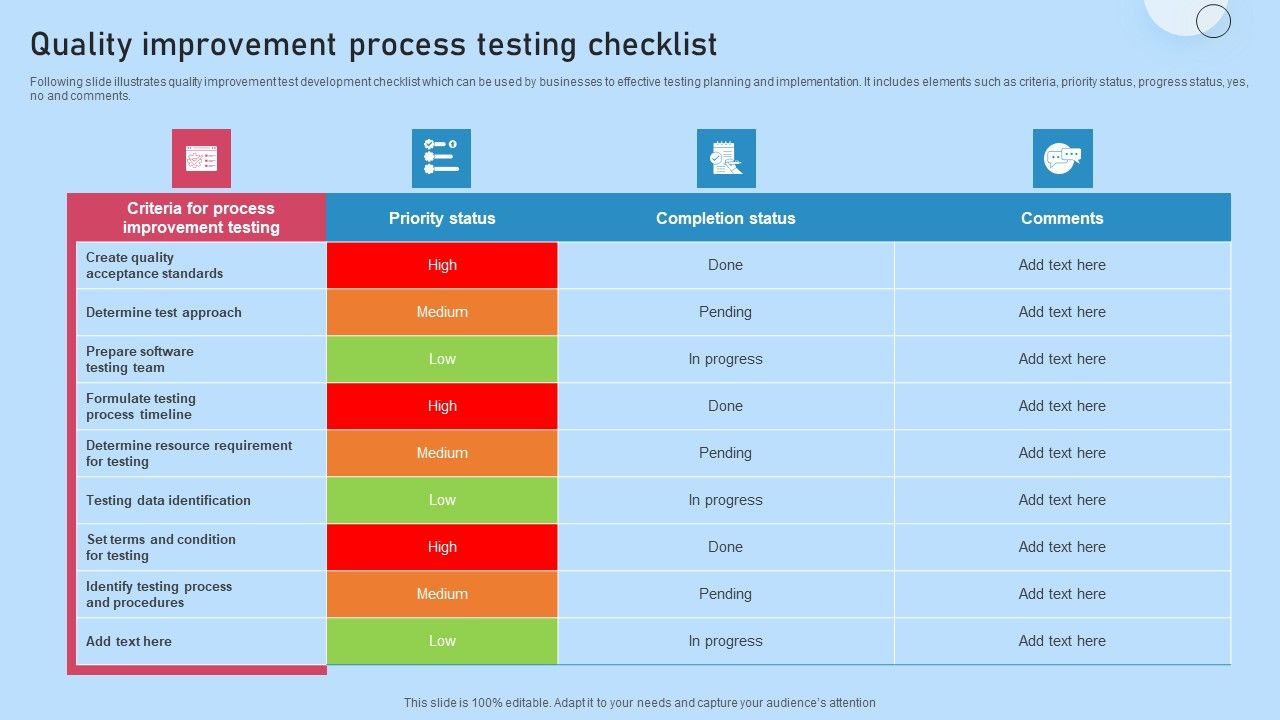 Quality improvement process testing checklist

Following slide illustrates quality improvement test development checklist which can be used by businesses to effective testing planning and implementation. It includes elements such as criteria, priority status, progress status, yes, no and comments.

| Criteria for process improvement testing | Priority status | Completion status | Comments |
|---|---|---|---|
| Create quality acceptance standards | High | Done | Add text here |
| Determine test approach | Medium | Pending | Add text here |
| Prepare software testing team | Low | In progress | Add text here |
| Formulate testing process timeline | High | Done | Add text here |
| Determine resource requirement for testing | Medium | Pending | Add text here |
| Testing data identification | Low | In progress | Add text here |
| Set terms and condition for testing | High | Done | Add text here |
| Identify testing process and procedures | Medium | Pending | Add text here |
| Add text here | Low | In progress | Add text here |

This slide is 100% editable. Adapt it to your needs and capture your audience's attention